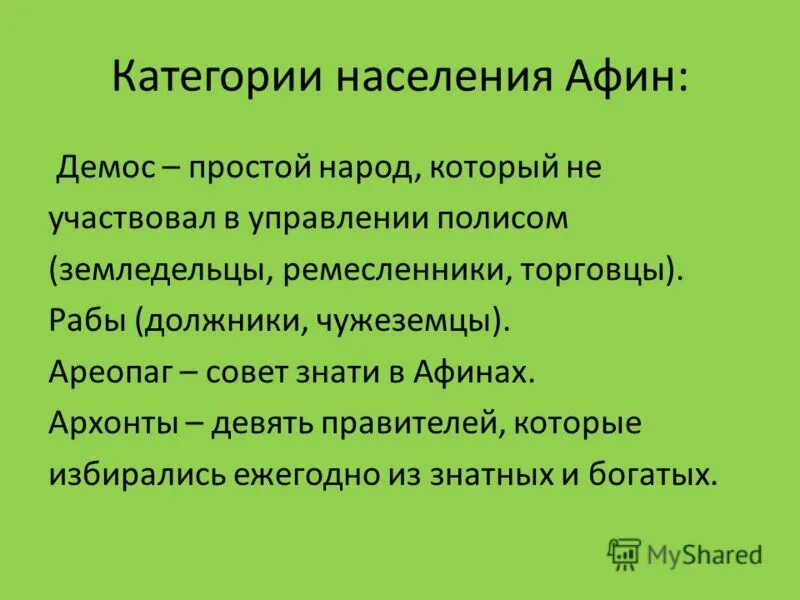 Категории населения Афин:

Демос – простой народ, который не участвовал в управлении полисом (земледельцы, ремесленники, торговцы).
Рабы (должники, чужеземцы).
Ареопаг – совет знати в Афинах.
Архонты – девять правителей, которые избирались ежегодно из знатных и богатых.

MyShared